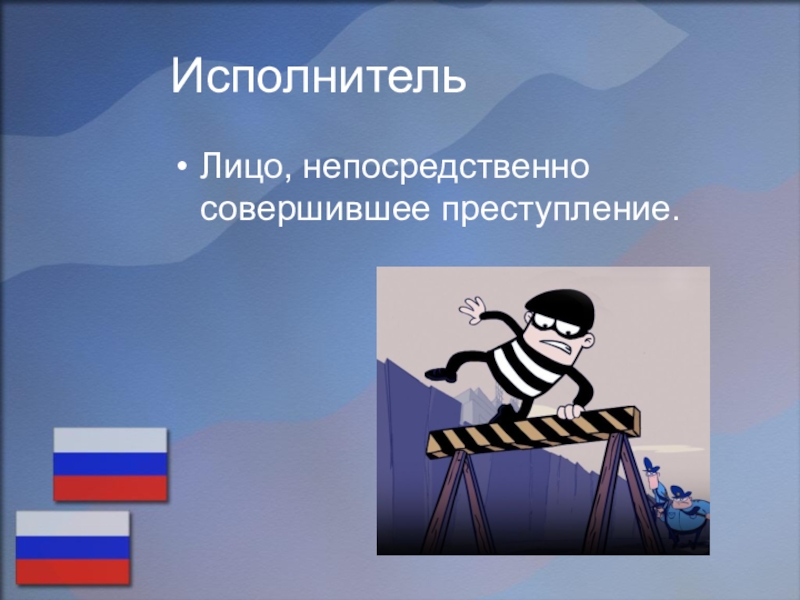 Исполнитель

• Лицо, непосредственно совершившее преступление.